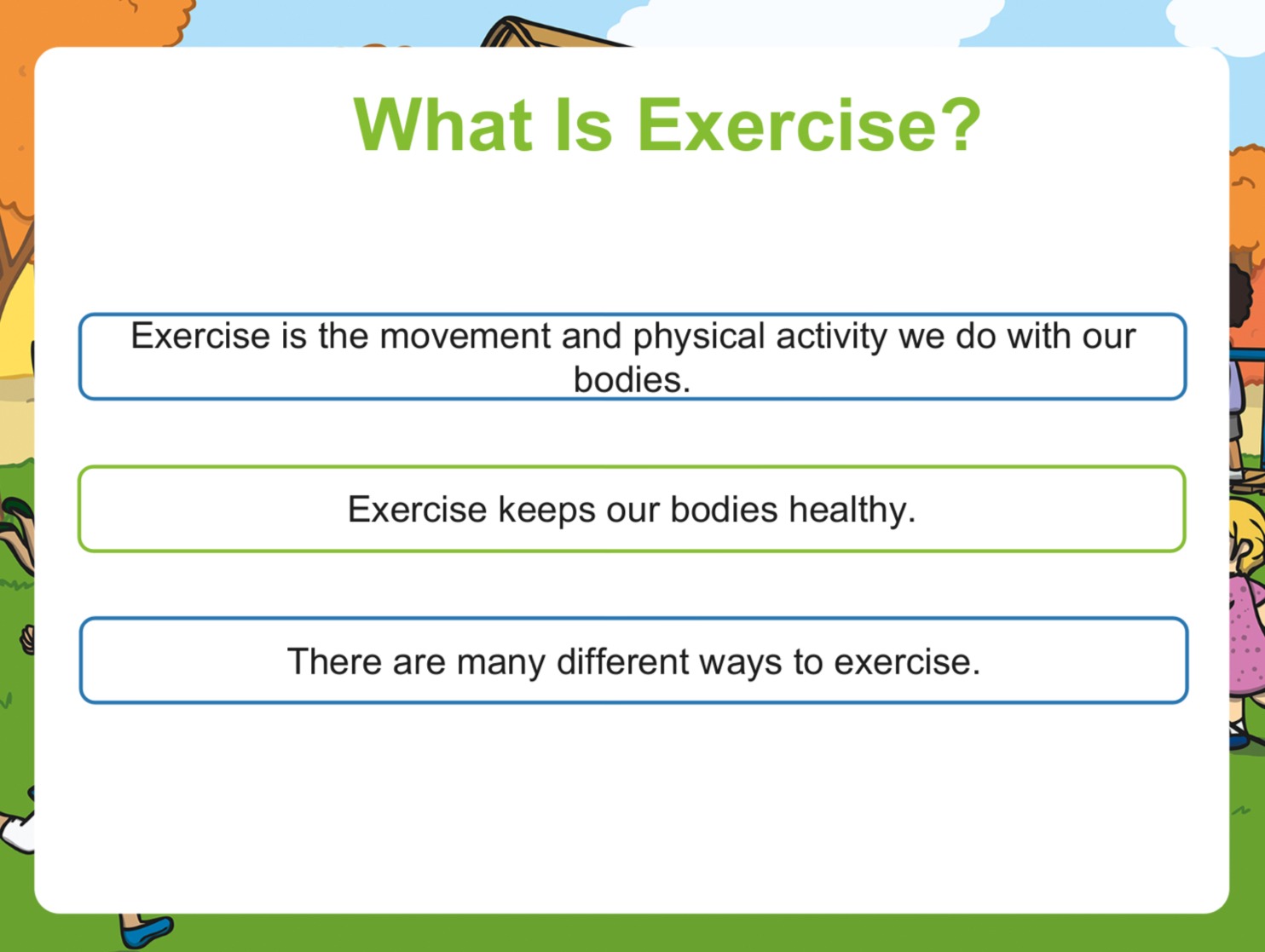 What Is Exercise?

Exercise is the movement and physical activity we do with our bodies.

Exercise keeps our bodies healthy.

There are many different ways to exercise.